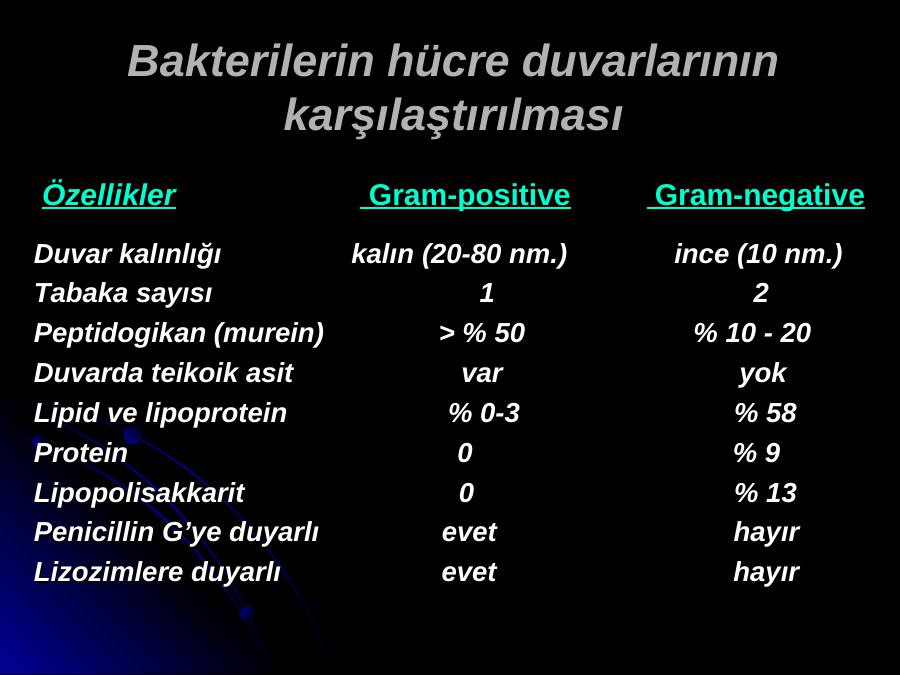 Bakterilerin hücre duvarlarının karşılaştırılması

| Özellikler | Gram-positive | Gram-negative |
|---|---|---|
| Duvar kalınlığı | kalın (20-80 nm.) | ince (10 nm.) |
| Tabaka sayısı | 1 | 2 |
| Peptidogikan (murein) | > % 50 | % 10 - 20 |
| Duvarda teikoik asit | var | yok |
| Lipid ve lipoprotein | % 0-3 | % 58 |
| Protein | 0 | % 9 |
| Lipopolisakkarit | 0 | % 13 |
| Penicillin G'ye duyarlı | evet | hayır |
| Lizozimlere duyarlı | evet | hayır |